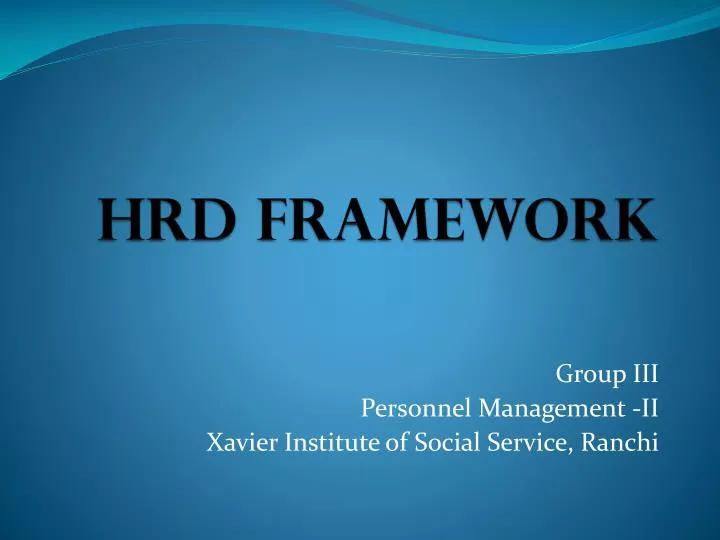 HRD FRAMEWORK

Group III
Personnel Management -II
Xavier Institute of Social Service, Ranchi